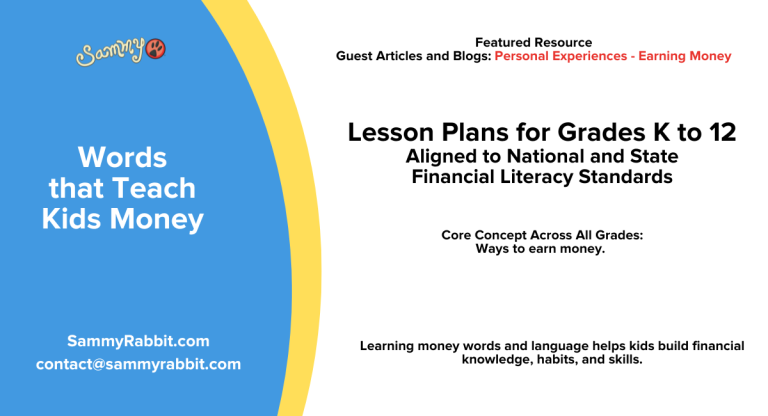 Sammy

Words that Teach Kids Money

SammyRabbit.com
contact@sammyrabbit.com

Featured Resource
Guest Articles and Blogs: Personal Experiences - Earning Money

Lesson Plans for Grades K to 12
Aligned to National and State Financial Literacy Standards

Core Concept Across All Grades:
Ways to earn money.

Learning money words and language helps kids build financial knowledge, habits, and skills.